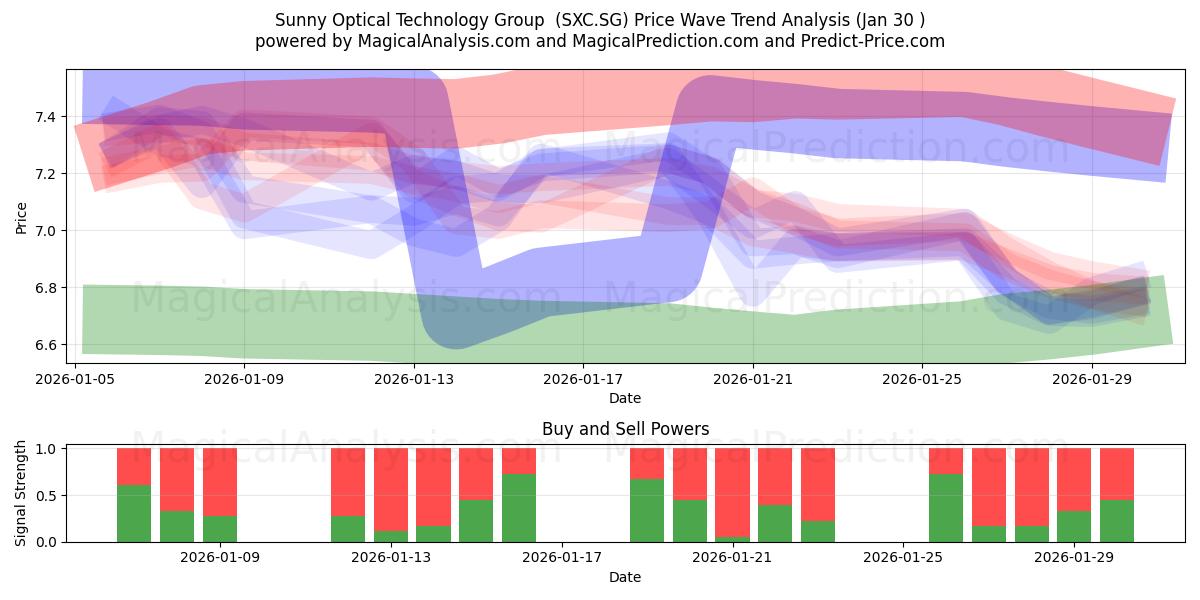 Sunny Optical Technology Group (SXC.SG) Price Wave Trend Analysis (Jan 30 )
powered by MagicalAnalysis.com and MagicalPrediction.com and Predict-Price.com

MagicalAnalysis.com MagicalPrediction.com
MagicalAnalysis.com MagicalPrediction.com

Price
7.4
7.2
7.0
6.8
6.6
2026-01-05 2026-01-09 2026-01-13 2026-01-17 2026-01-21 2026-01-25 2026-01-29
Date

Buy and Sell Powers
MagicalAnalysis.com MagicalPrediction.com
Signal Strength
1.0
0.5
0.0
2026-01-09 2026-01-13 2026-01-17 2026-01-21 2026-01-25 2026-01-29
Date